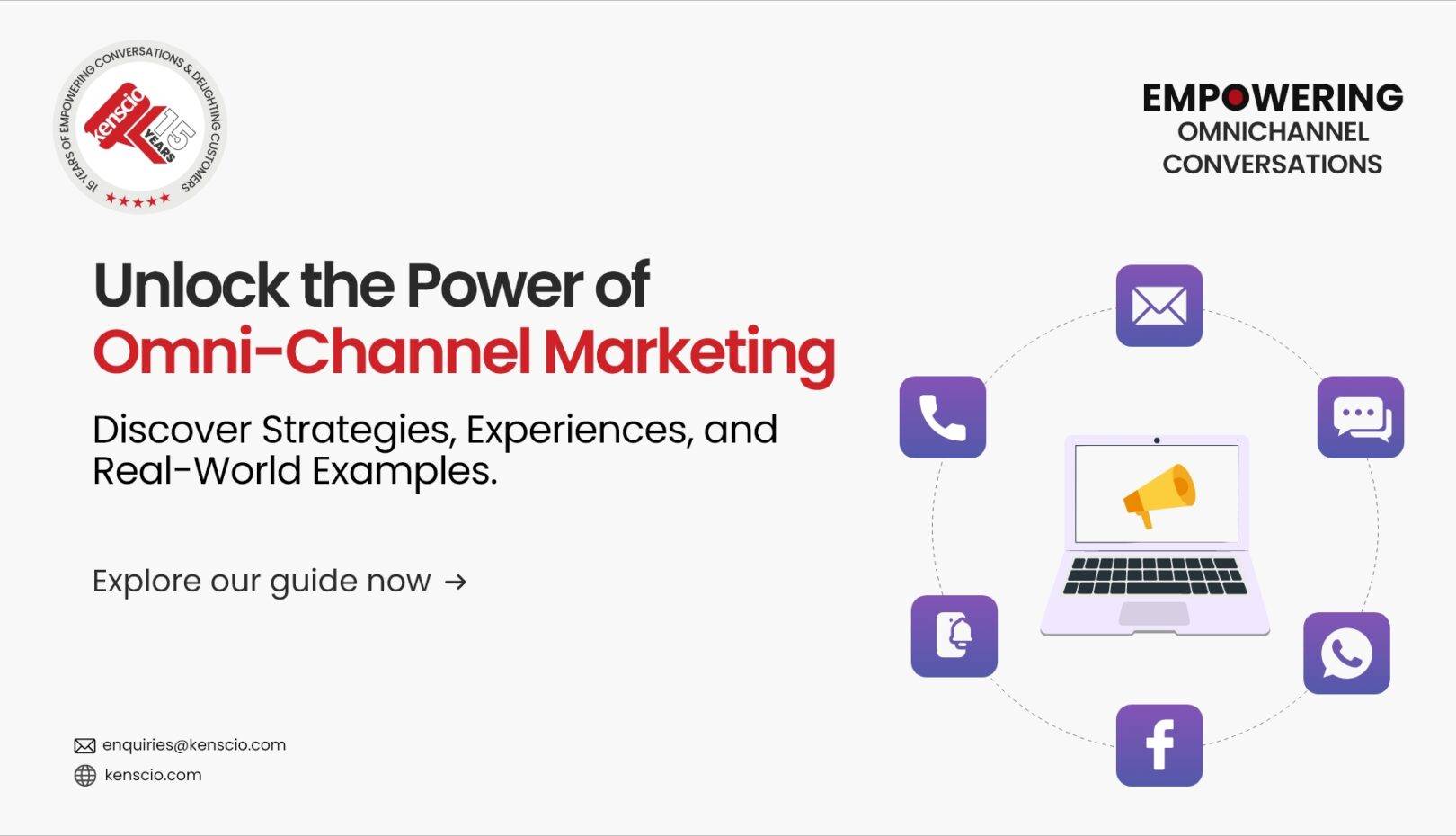 15 YEARS OF EMPOWERING CONVERSATIONS & DELIGHTING CUSTOMERS
kenscio
15 YEARS

EMPOWERING
OMNICHANNEL
CONVERSATIONS

Unlock the Power of
Omni-Channel Marketing

Discover Strategies, Experiences, and Real-World Examples.

Explore our guide now →

enquiries@kenscio.com
kenscio.com